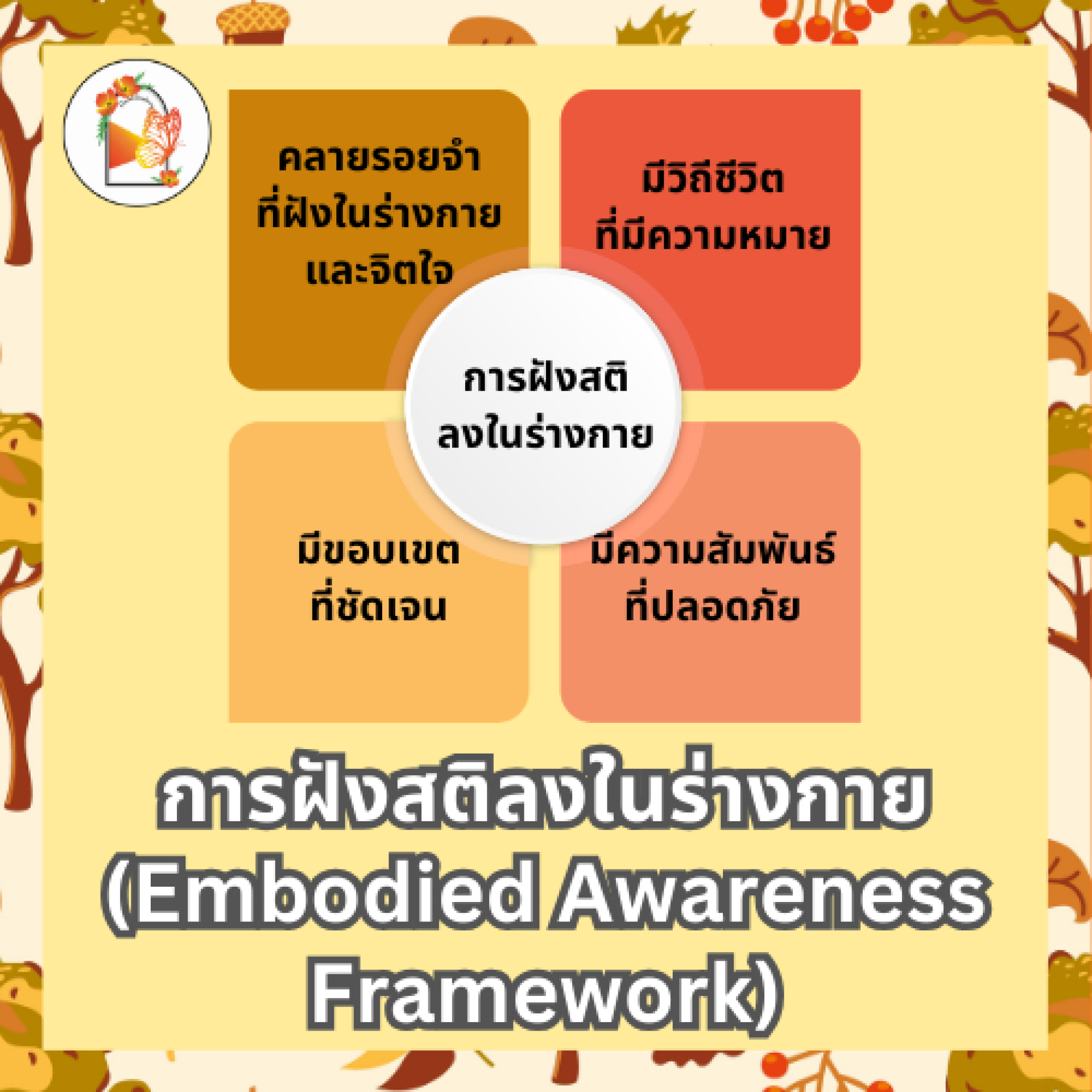 คลายรอยจำ
ที่ฝังในร่างกาย
และจิตใจ

มีวิถีชีวิต
ที่มีความหมาย

การฝังสติ
ลงในร่างกาย

มีขอบเขต
ที่ชัดเจน

มีความสัมพันธ์
ที่ปลอดภัย

การฝังสติลงในร่างกาย
(Embodied Awareness Framework)